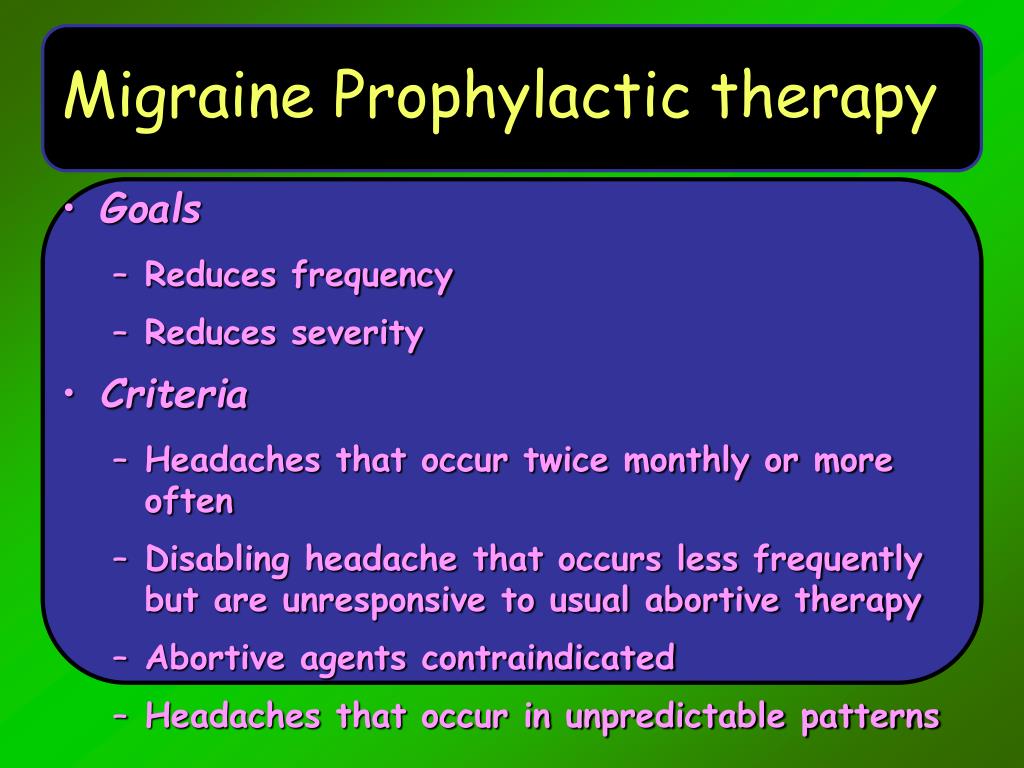 Migraine Prophylactic therapy

• Goals
– Reduces frequency
– Reduces severity

• Criteria
– Headaches that occur twice monthly or more often
– Disabling headache that occurs less frequently but are unresponsive to usual abortive therapy
– Abortive agents contraindicated
– Headaches that occur in unpredictable patterns